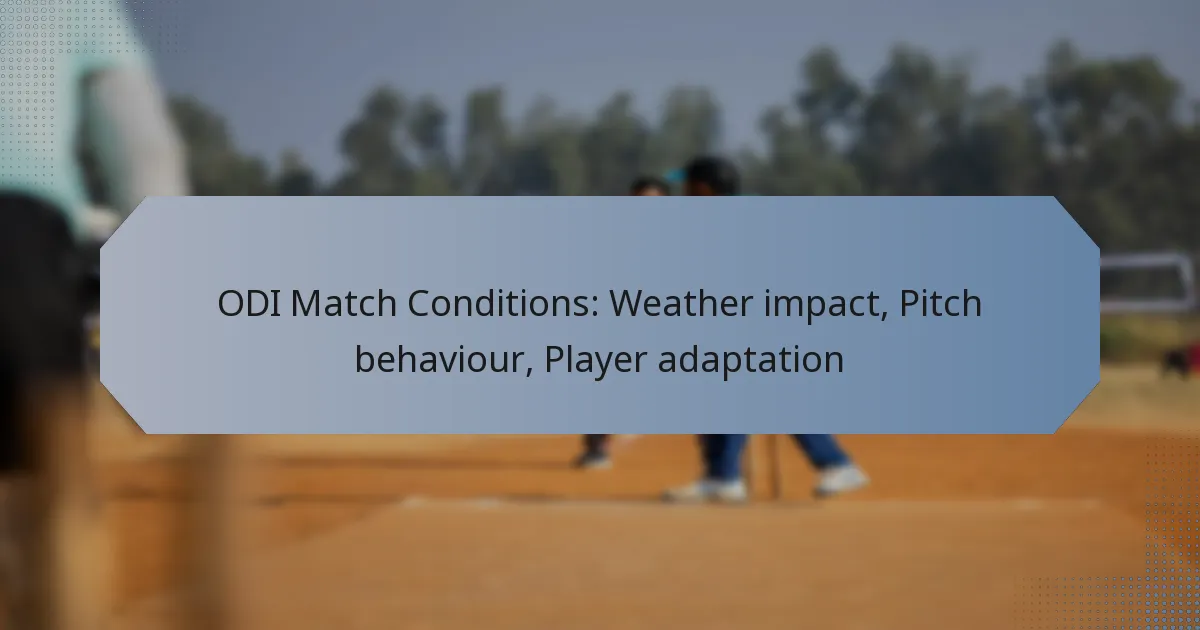 ODI Match Conditions: Weather impact, Pitch behaviour, Player adaptation